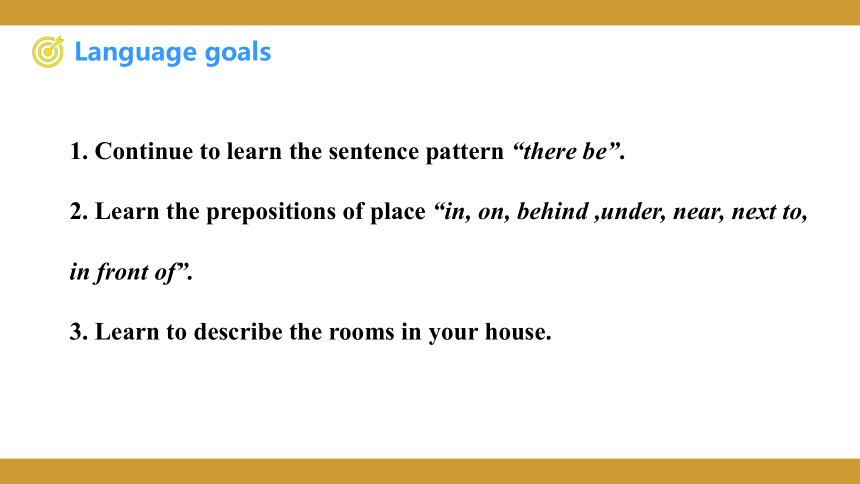 Language goals

1. Continue to learn the sentence pattern “there be”.

2. Learn the prepositions of place “in, on, behind ,under, near, next to, in front of”.

3. Learn to describe the rooms in your house.